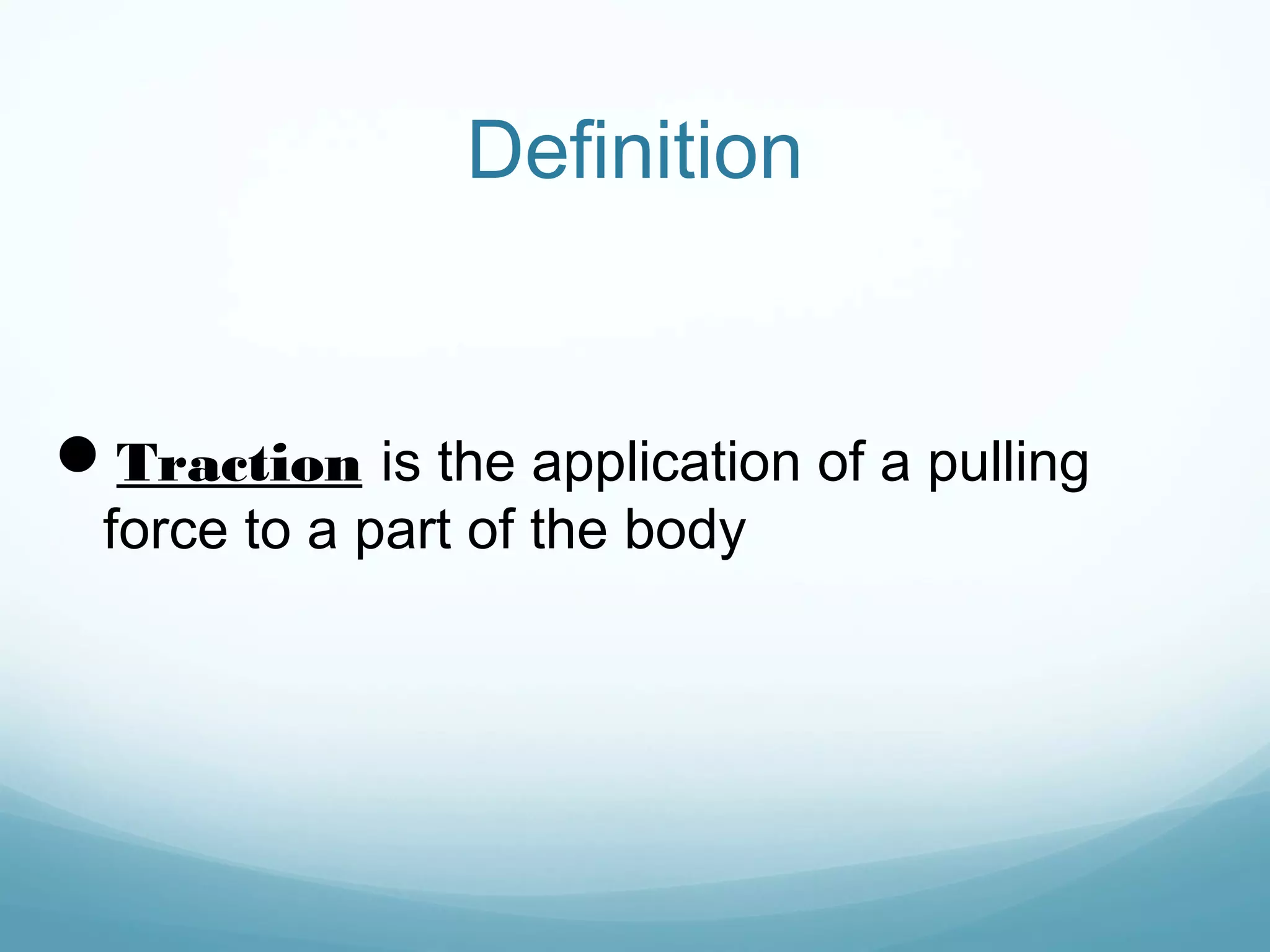 Definition

● Traction is the application of a pulling force to a part of the body